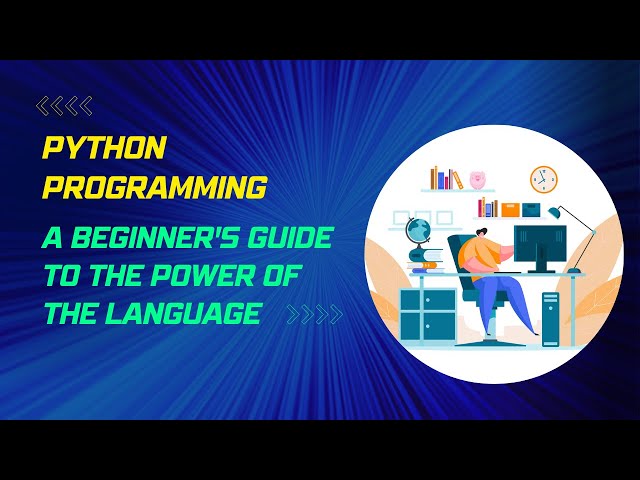 PYTHON PROGRAMMING

A BEGINNER'S GUIDE TO THE POWER OF THE LANGUAGE